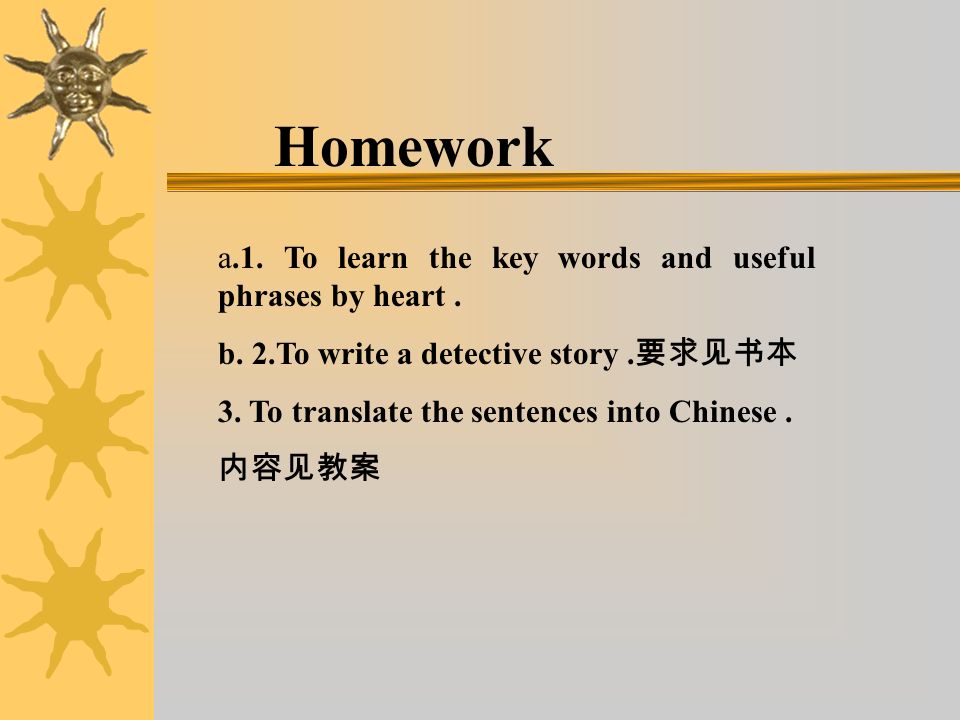 Homework

a.1. To learn the key words and useful phrases by heart .

b. 2.To write a detective story .要求见书本

3. To translate the sentences into Chinese .

内容见教案